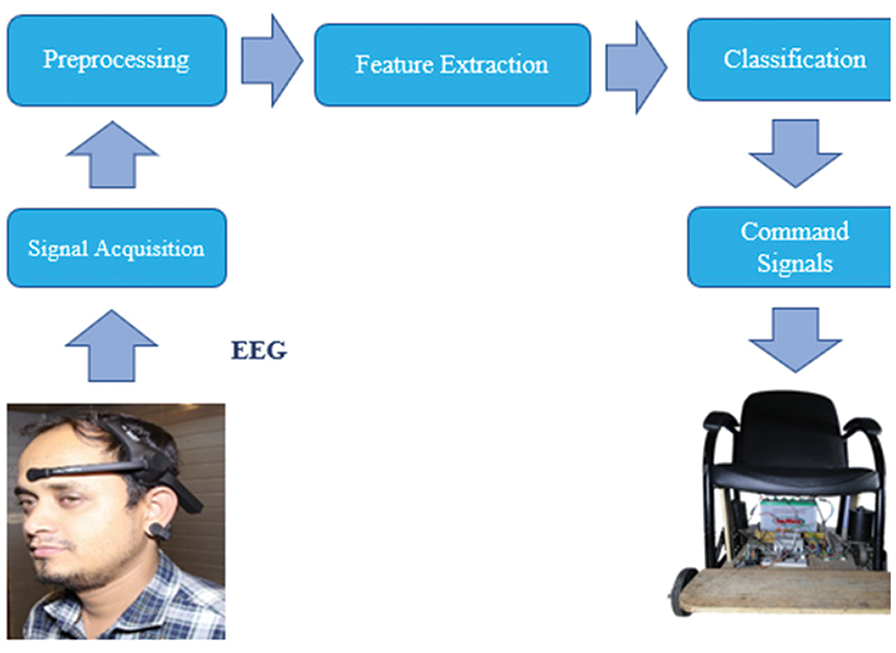 Preprocessing

Feature Extraction

Classification

Signal Acquisition

Command Signals

EEG